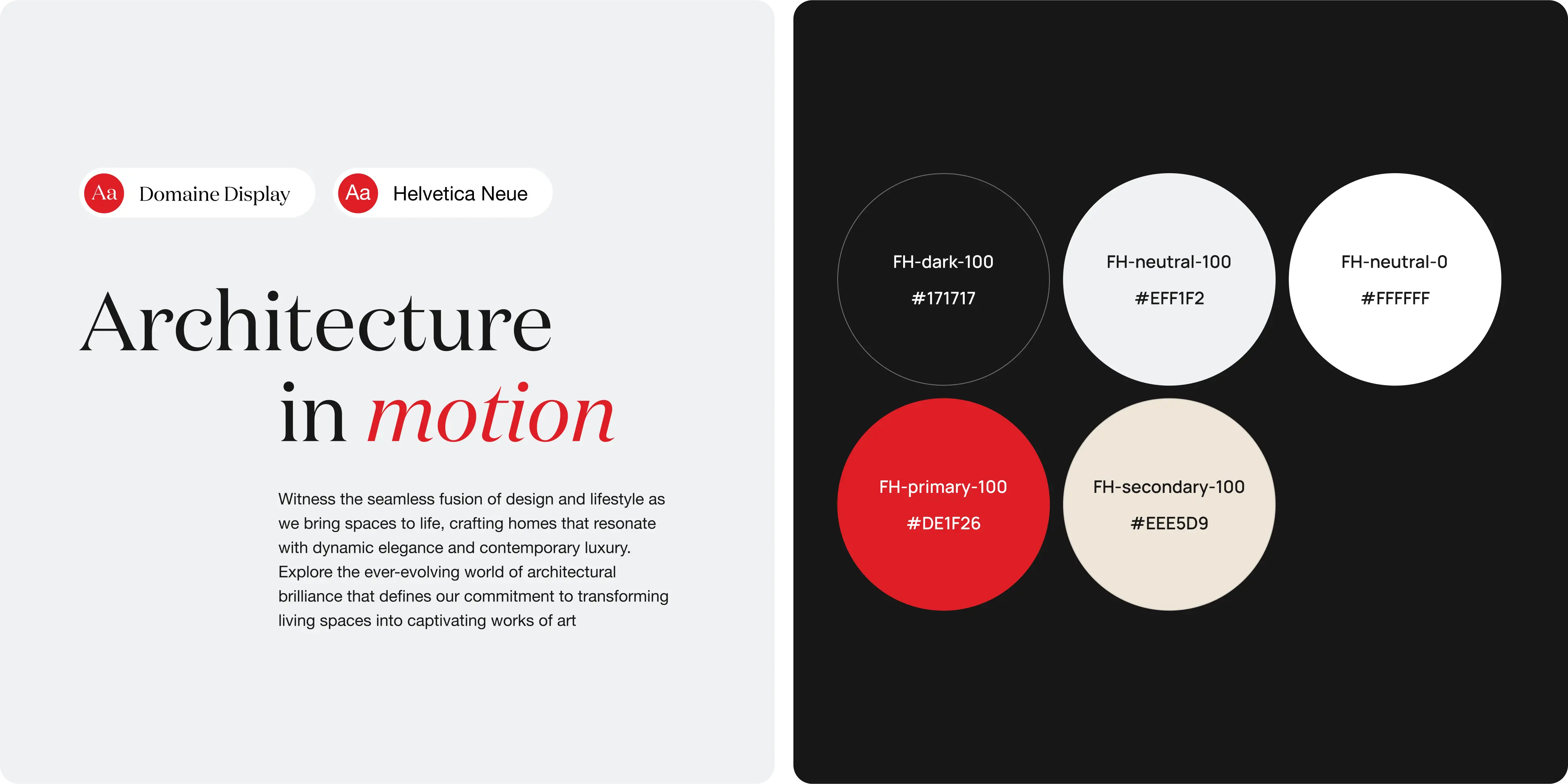 Aa Domaine Display

Aa Helvetica Neue

Architecture in motion

Witness the seamless fusion of design and lifestyle as we bring spaces to life, crafting homes that resonate with dynamic elegance and contemporary luxury. Explore the ever-evolving world of architectural brilliance that defines our commitment to transforming living spaces into captivating works of art

FH-dark-100
#171717

FH-neutral-100
#EFF1F2

FH-neutral-0
#FFFFFF

FH-primary-100
#DE1F26

FH-secondary-100
#EEE5D9